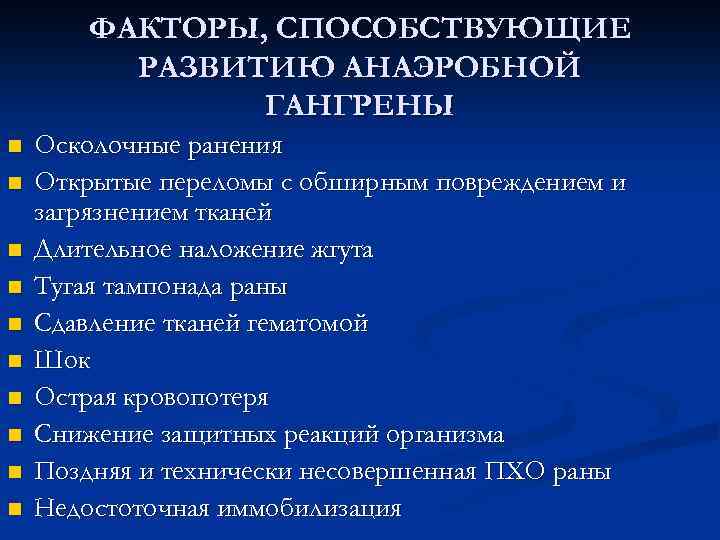 ФАКТОРЫ, СПОСОБСТВУЮЩИЕ РАЗВИТИЮ АНАЭРОБНОЙ ГАНГРЕНЫ

- Осколочные ранения
- Открытые переломы с обширным повреждением и загрязнением тканей
- Длительное наложение жгута
- Тугая тампонада раны
- Сдавление тканей гематомой
- Шок
- Острая кровопотеря
- Снижение защитных реакций организма
- Поздняя и технически несовершенная ПХО раны
- Недостоточная иммобилизация